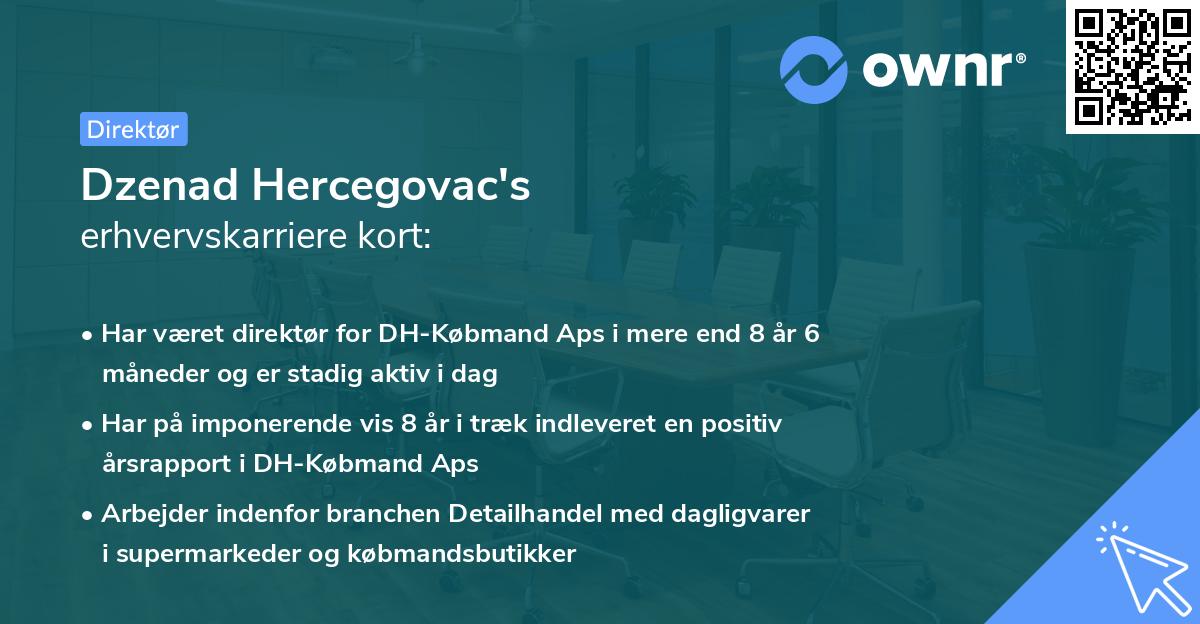 ownr®

Direktør

Dzenad Hercegovac's
erhvervskarriere kort:

• Har været direktør for DH-Købmand Aps i mere end 8 år 6 måneder og er stadig aktiv i dag
• Har på imponerende vis 8 år i træk indleveret en positiv årsrapport i DH-Købmand Aps
• Arbejder indenfor branchen Detailhandel med dagligvarer i supermarkeder og købmandsbutikker